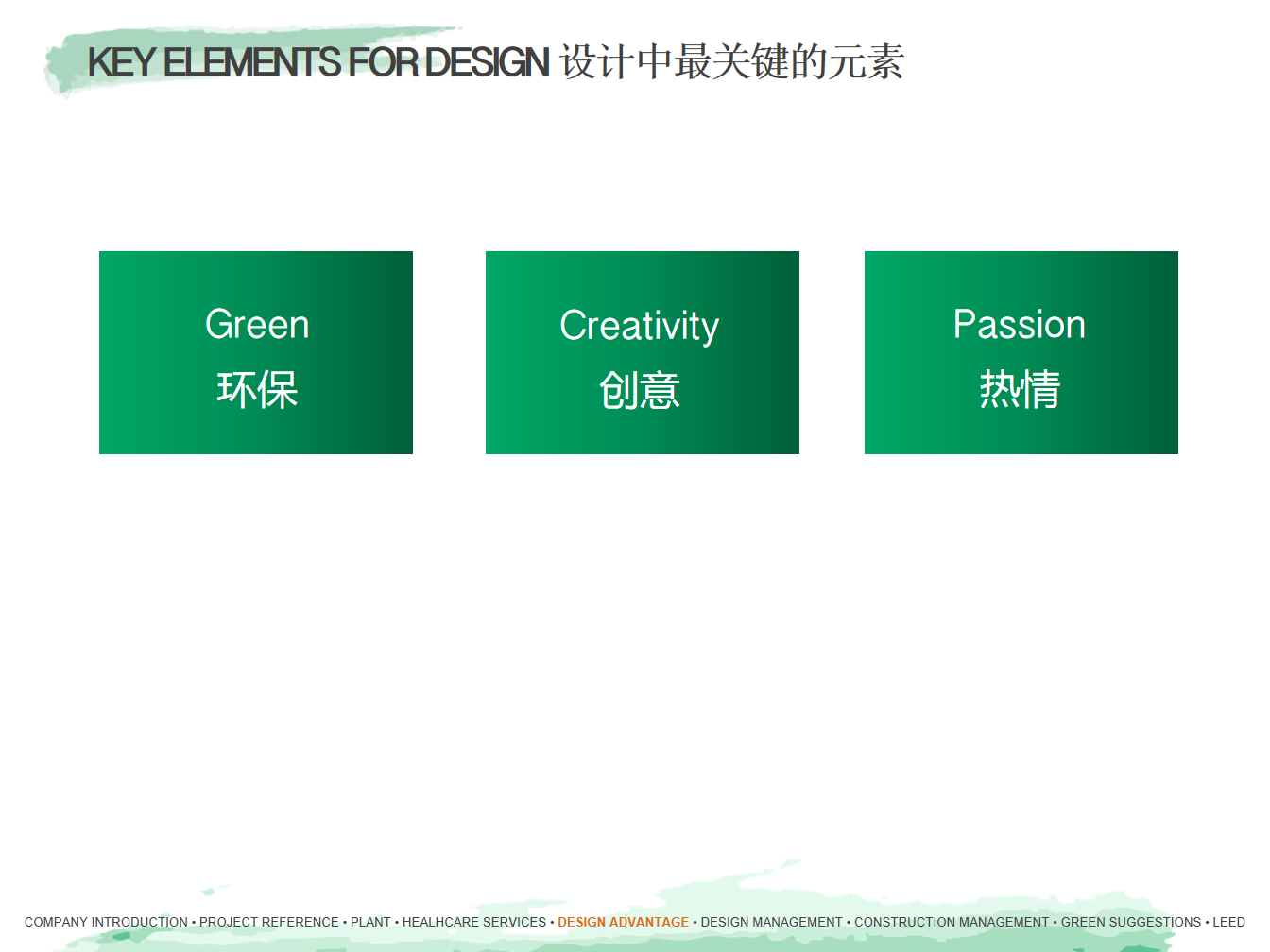 KEY ELEMENTS FOR DESIGN 设计中最关键的元素

Green
环保

Creativity
创意

Passion
热情

COMPANY INTRODUCTION • PROJECT REFERENCE • PLANT • HEALHCARE SERVICES • DESIGN ADVANTAGE • DESIGN MANAGEMENT • CONSTRUCTION MANAGEMENT • GREEN SUGGESTIONS • LEED